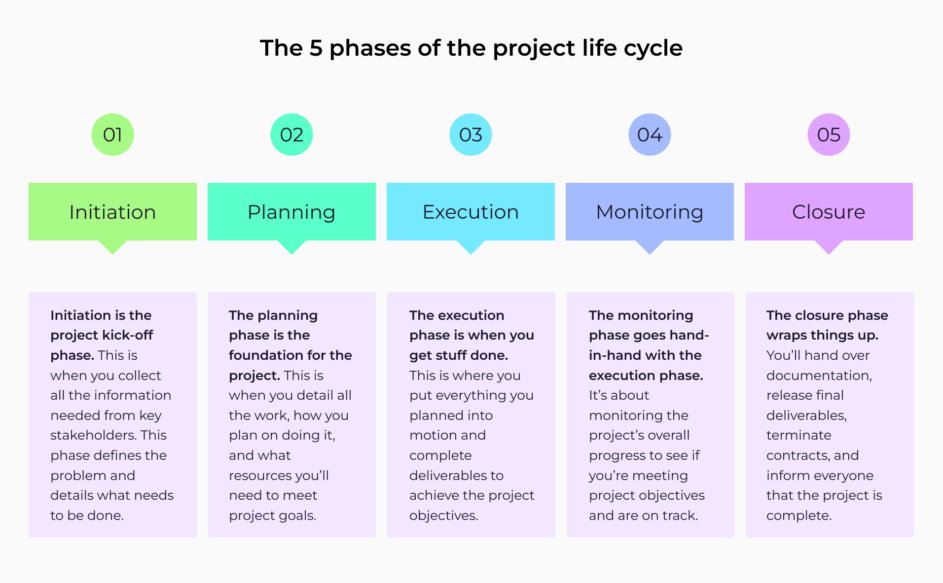 The 5 phases of the project life cycle

01

Initiation

Initiation is the project kick-off phase. This is when you collect all the information needed from key stakeholders. This phase defines the problem and details what needs to be done.

02

Planning

The planning phase is the foundation for the project. This is when you detail all the work, how you plan on doing it, and what resources you'll need to meet project goals.

03

Execution

The execution phase is when you get stuff done. This is where you put everything you planned into motion and complete deliverables to achieve the project objectives.

04

Monitoring

The monitoring phase goes hand-in-hand with the execution phase. It's about monitoring the project's overall progress to see if you're meeting project objectives and are on track.

05

Closure

The closure phase wraps things up. You'll hand over documentation, release final deliverables, terminate contracts, and inform everyone that the project is complete.